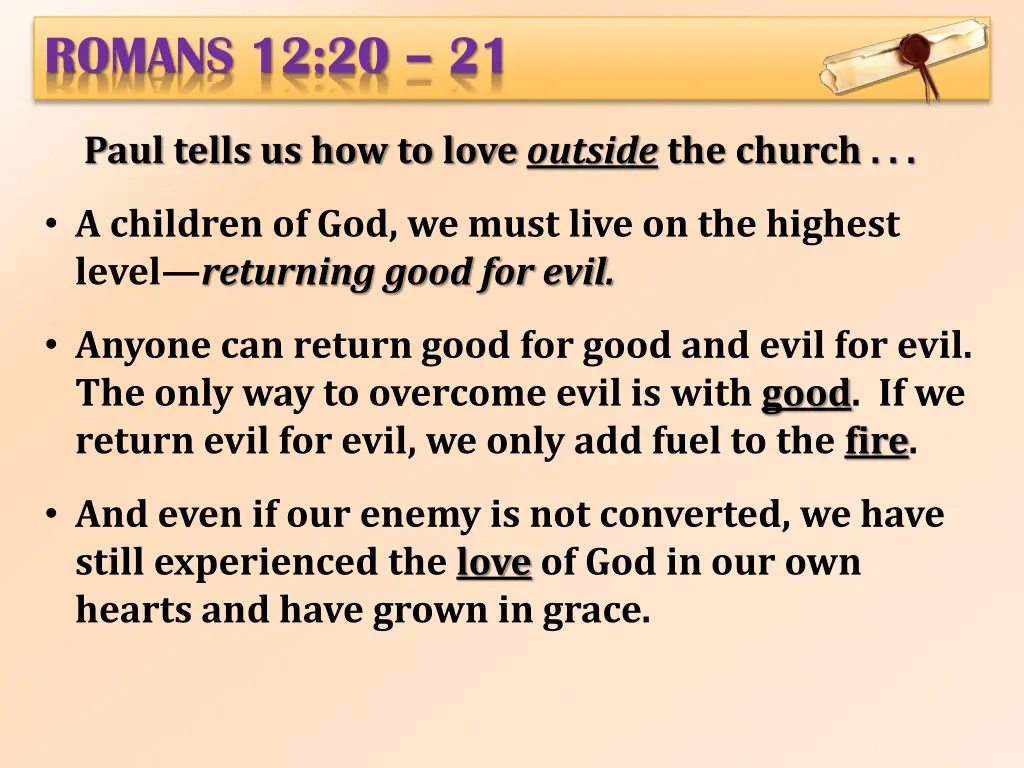 ROMANS 12:20 – 21

Paul tells us how to love outside the church . . .

• A children of God, we must live on the highest level—returning good for evil.

• Anyone can return good for good and evil for evil. The only way to overcome evil is with good. If we return evil for evil, we only add fuel to the fire.

• And even if our enemy is not converted, we have still experienced the love of God in our own hearts and have grown in grace.